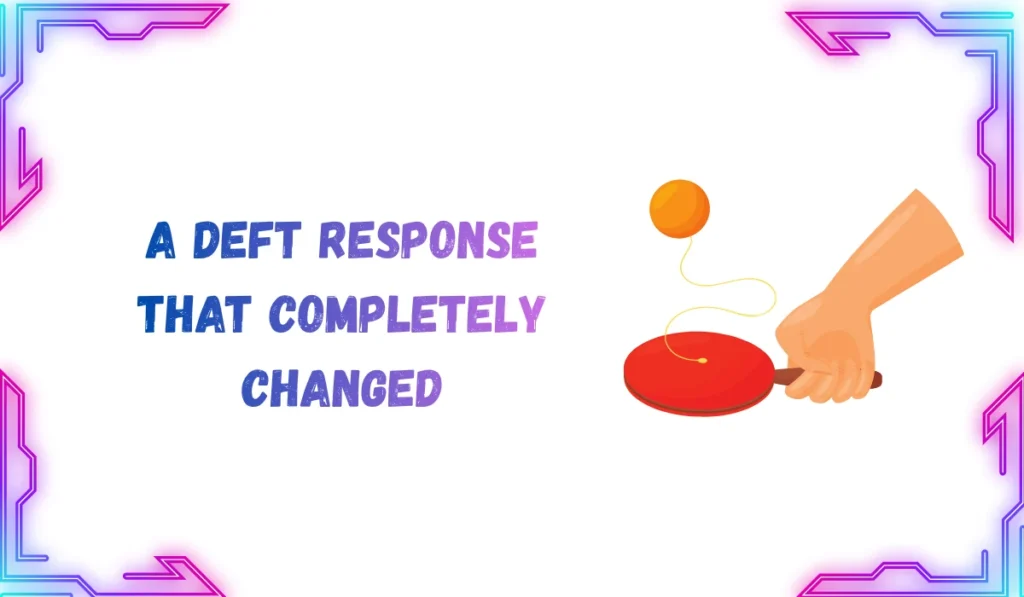 A DEFT RESPONSE THAT COMPLETELY CHANGED